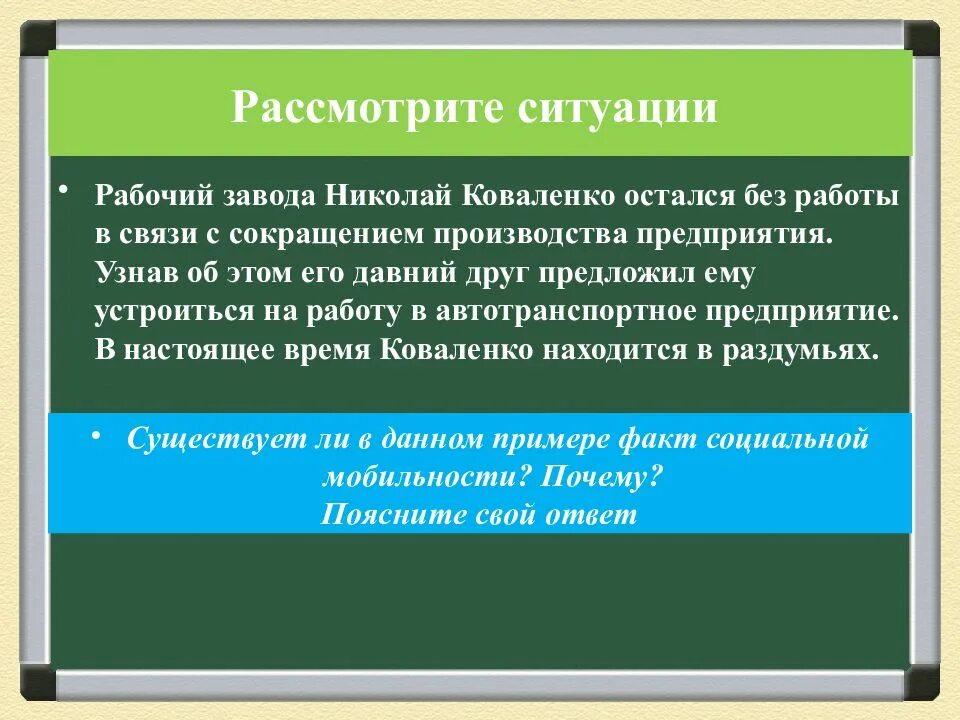 Рассмотрите ситуации

• Рабочий завода Николай Коваленко остался без работы в связи с сокращением производства предприятия. Узнав об этом его давний друг предложил ему устроиться на работу в автотранспортное предприятие. В настоящее время Коваленко находится в раздумьях.

• Существует ли в данном примере факт социальной мобильности? Почему?
Поясните свой ответ